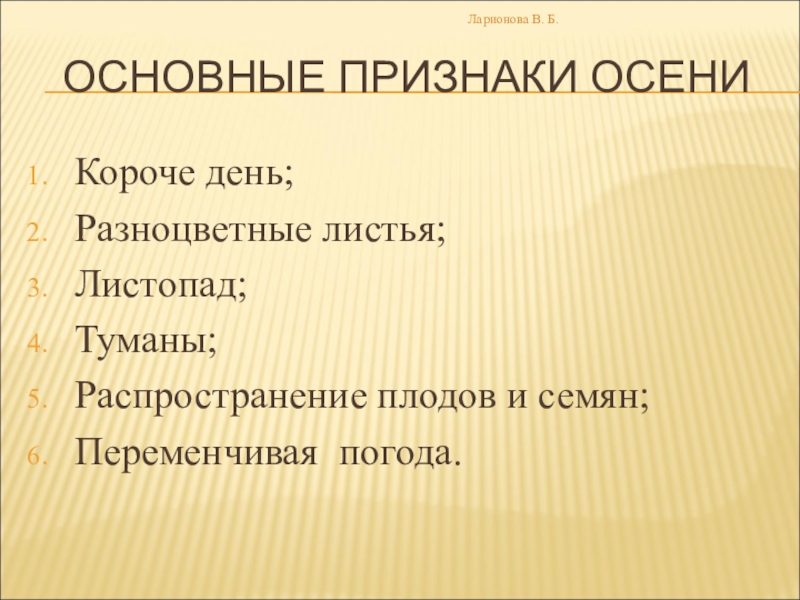 Ларионова В. Б.

ОСНОВНЫЕ ПРИЗНАКИ ОСЕНИ

1. Короче день;
2. Разноцветные листья;
3. Листопад;
4. Туманы;
5. Распространение плодов и семян;
6. Переменчивая погода.